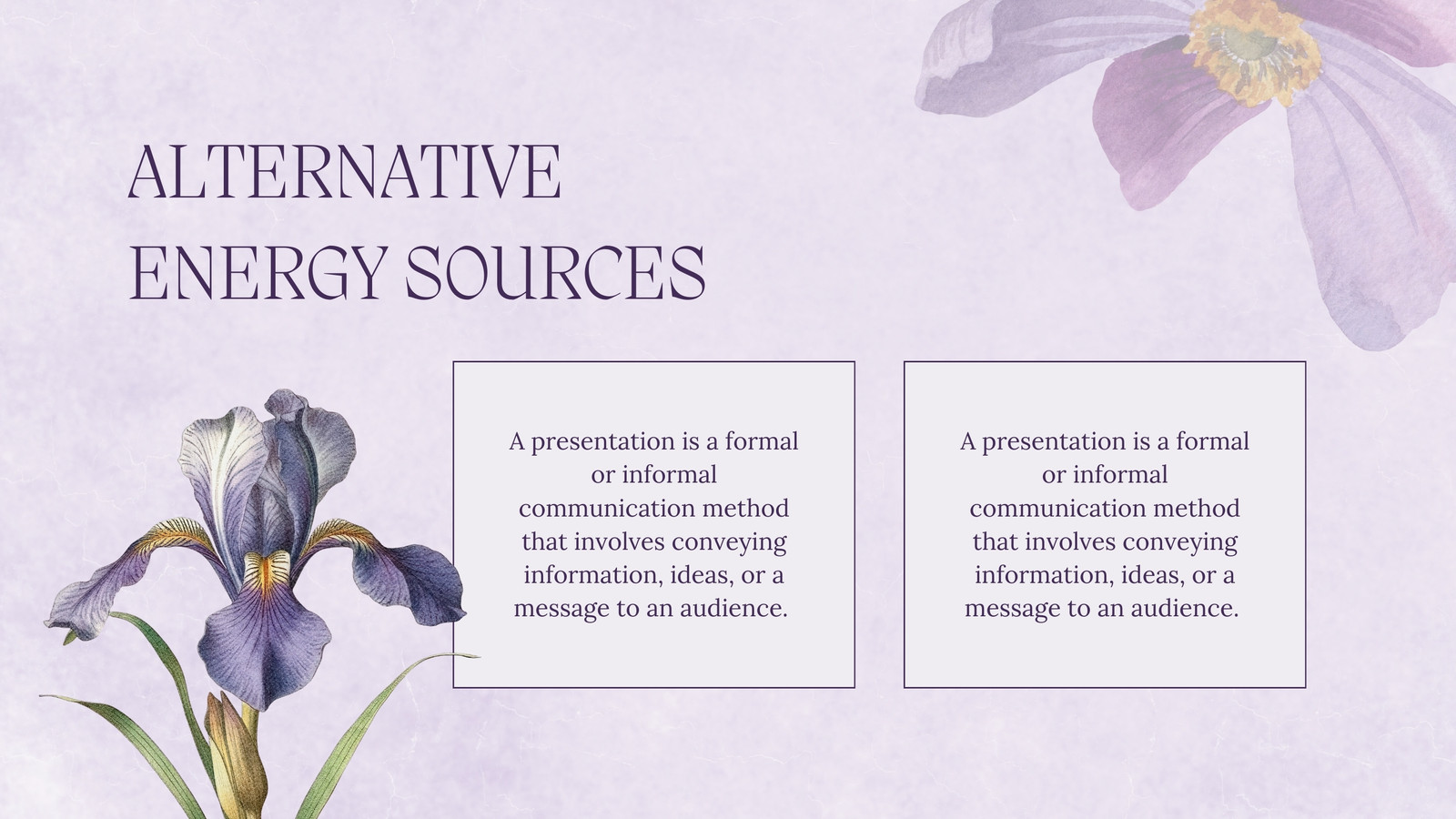 ALTERNATIVE ENERGY SOURCES

A presentation is a formal or informal communication method that involves conveying information, ideas, or a message to an audience.

A presentation is a formal or informal communication method that involves conveying information, ideas, or a message to an audience.